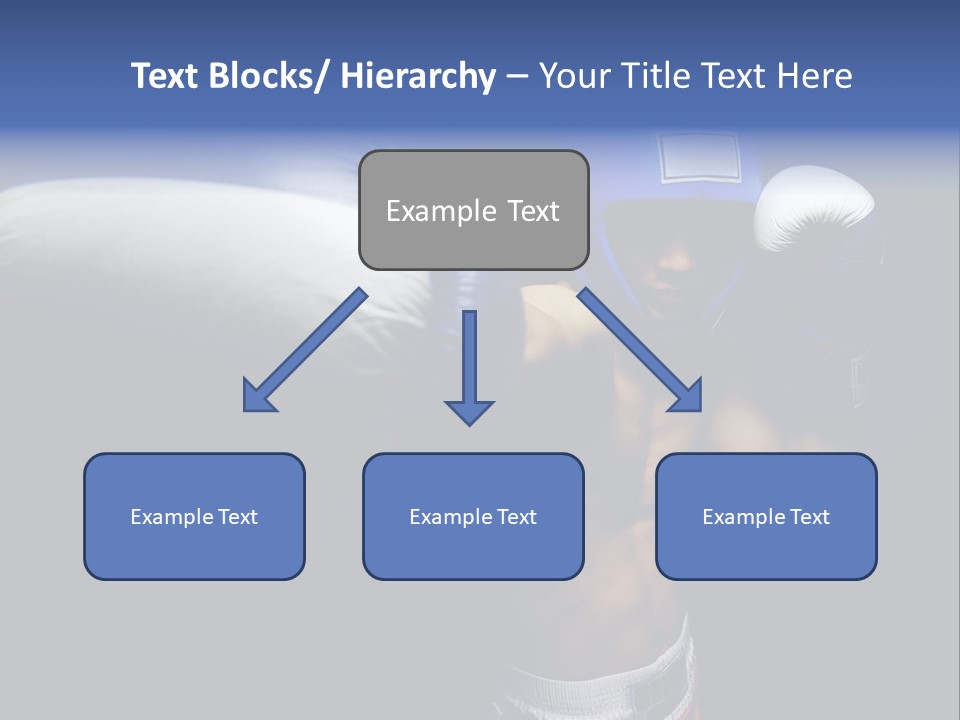 Text Blocks/ Hierarchy – Your Title Text Here

Example Text

Example Text

Example Text

Example Text